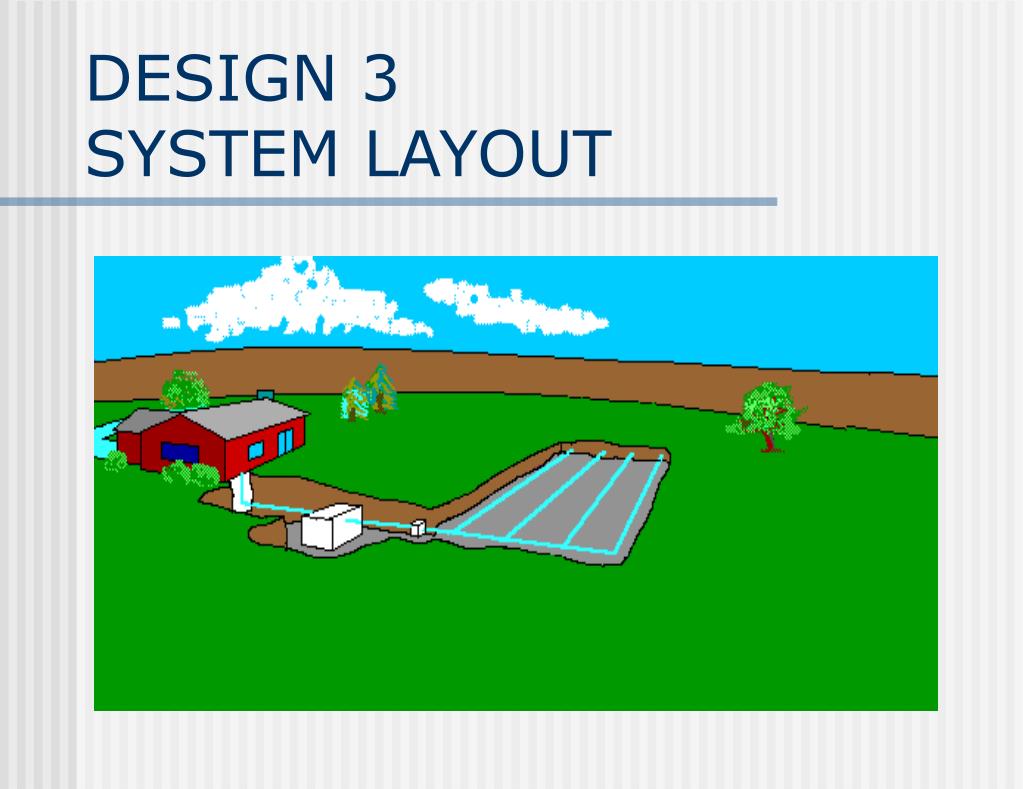 DESIGN 3
SYSTEM LAYOUT